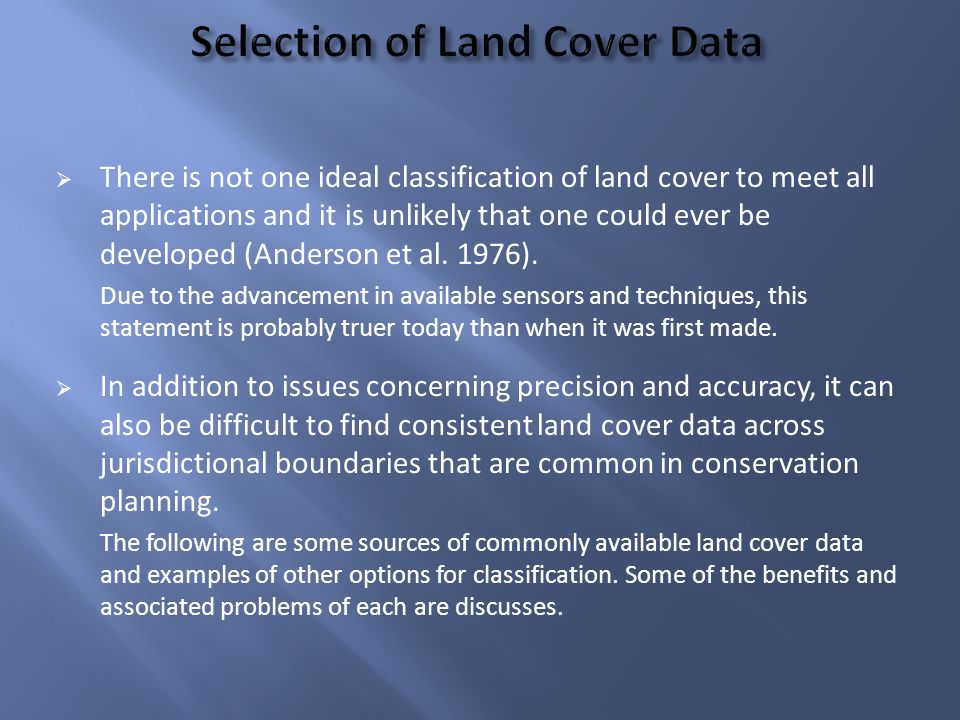 Selection of Land Cover Data

➢ There is not one ideal classification of land cover to meet all applications and it is unlikely that one could ever be developed (Anderson et al. 1976).

Due to the advancement in available sensors and techniques, this statement is probably truer today than when it was first made.

➢ In addition to issues concerning precision and accuracy, it can also be difficult to find consistent land cover data across jurisdictional boundaries that are common in conservation planning.

The following are some sources of commonly available land cover data and examples of other options for classification. Some of the benefits and associated problems of each are discusses.